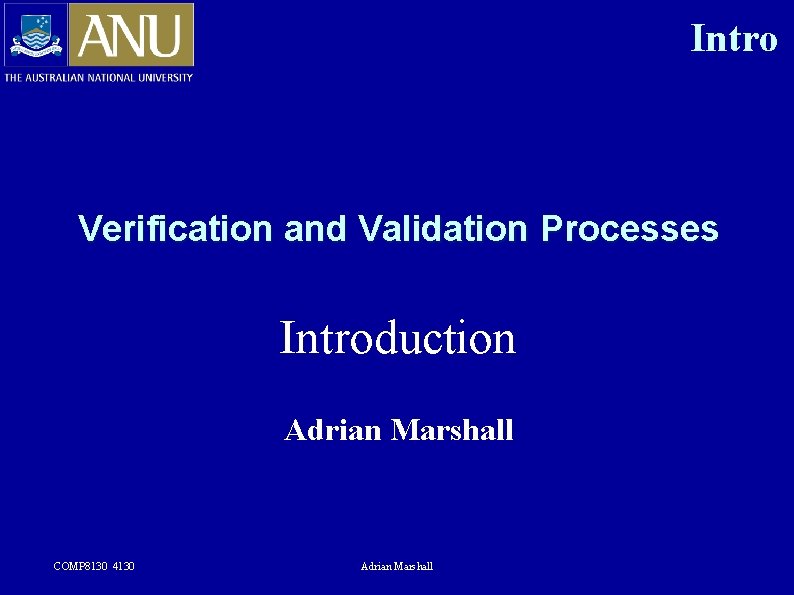 ANU
THE AUSTRALIAN NATIONAL UNIVERSITY

Intro

Verification and Validation Processes

Introduction

Adrian Marshall

COMP8130 4130

Adrian Marshall